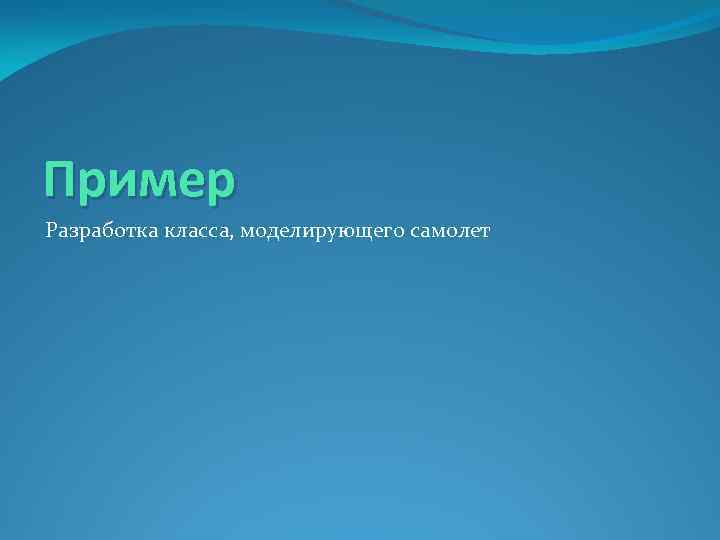 Пример

Разработка класса, моделирующего самолет